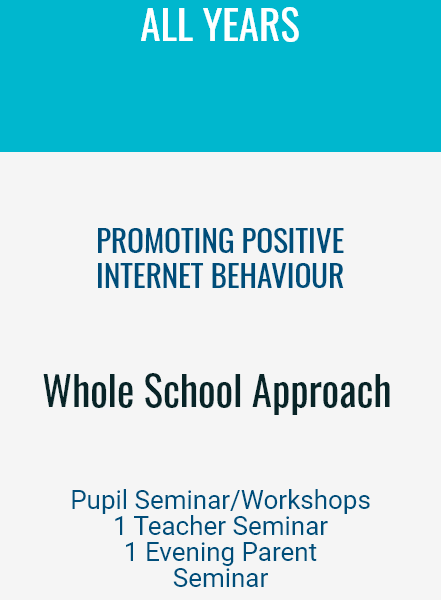 ALL YEARS

PROMOTING POSITIVE INTERNET BEHAVIOUR

Whole School Approach

Pupil Seminar/Workshops
1 Teacher Seminar
1 Evening Parent Seminar